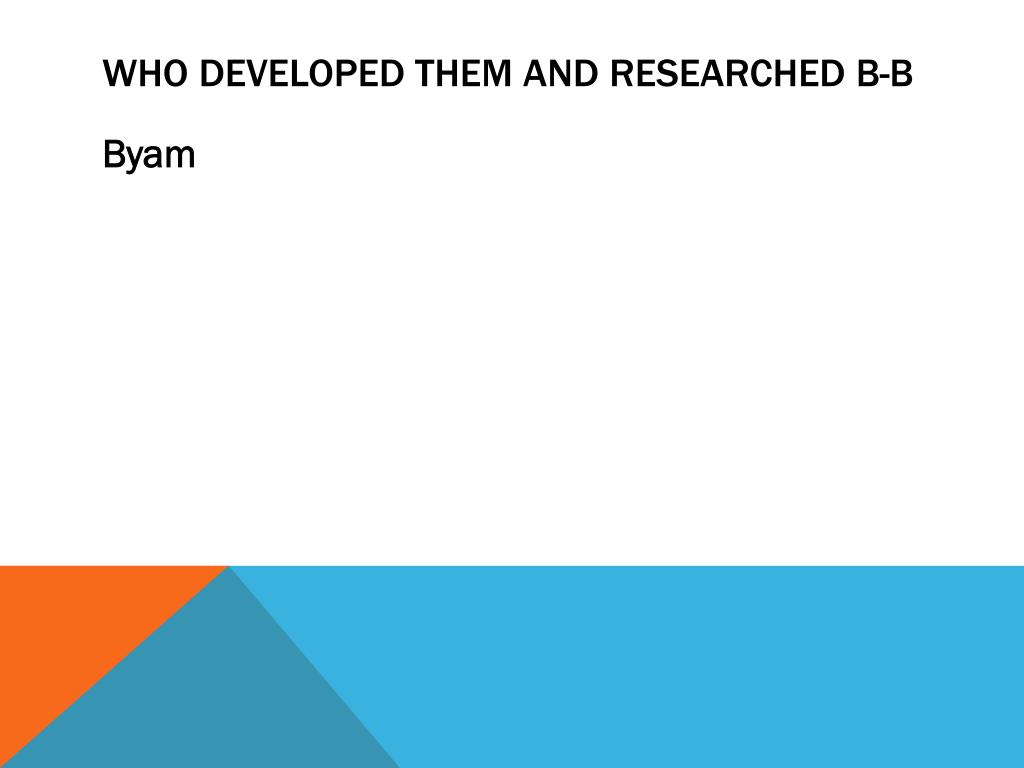 WHO DEVELOPED THEM AND RESEARCHED B-B

Byam